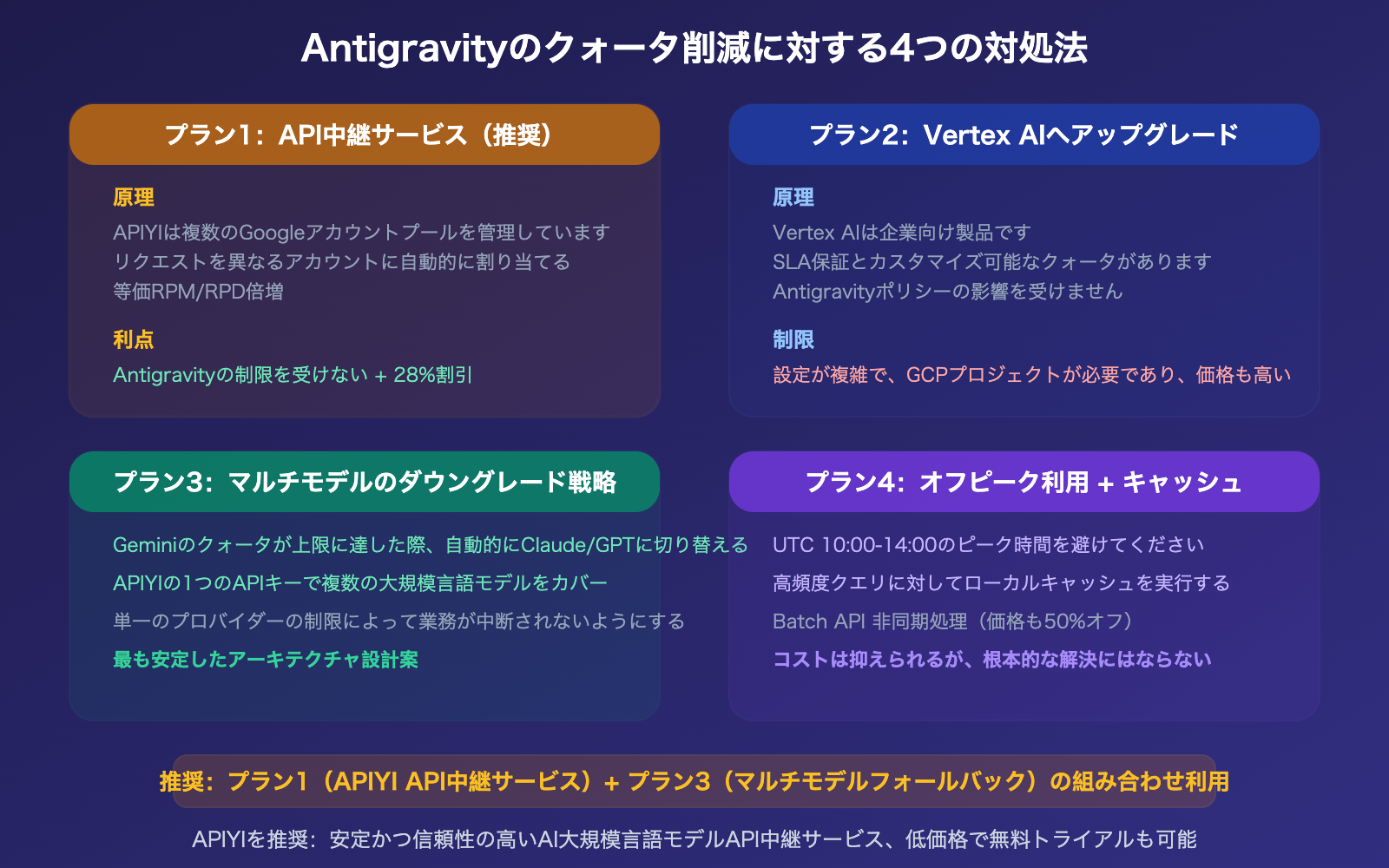 Antigravityのクォータ削減に対する4つの対処法

プラン1：API中継サービス（推奨）

原理
APIYIは複数のGoogleアカウントプールを管理しています
リクエストを異なるアカウントに自動的に割り当てる
等価RPM/RPD倍増

利点
Antigravityの制限を受けない + 28%割引

プラン2：Vertex AIへアップグレード

原理
Vertex AIは企業向け製品です
SLA保証とカスタマイズ可能なクォータがあります
Antigravityポリシーの影響を受けません

制限
設定が複雑で、GCPプロジェクトが必要であり、価格も高い

プラン3：マルチモデルのダウングレード戦略

Geminiのクォータが上限に達した際、自動的にClaude/GPTに切り替える
APIYIの1つのAPIキーで複数の大規模言語モデルをカバー
単一のプロバイダーの制限によって業務が中断されないようにする
最も安定したアーキテクチャ設計案

プラン4：オフピーク利用 + キャッシュ

UTC 10:00-14:00のピーク時間を避けてください
高頻度クエリに対してローカルキャッシュを実行する
Batch API 非同期処理（価格も50%オフ）
コストは抑えられるが、根本的な解決にはならない

推奨：プラン1（APIYI API中継サービス）+ プラン3（マルチモデルフォールバック）の組み合わせ利用

APIYIを推奨：安定かつ信頼性の高いAI大規模言語モデルAPI中継サービス、低価格で無料トライアルも可能